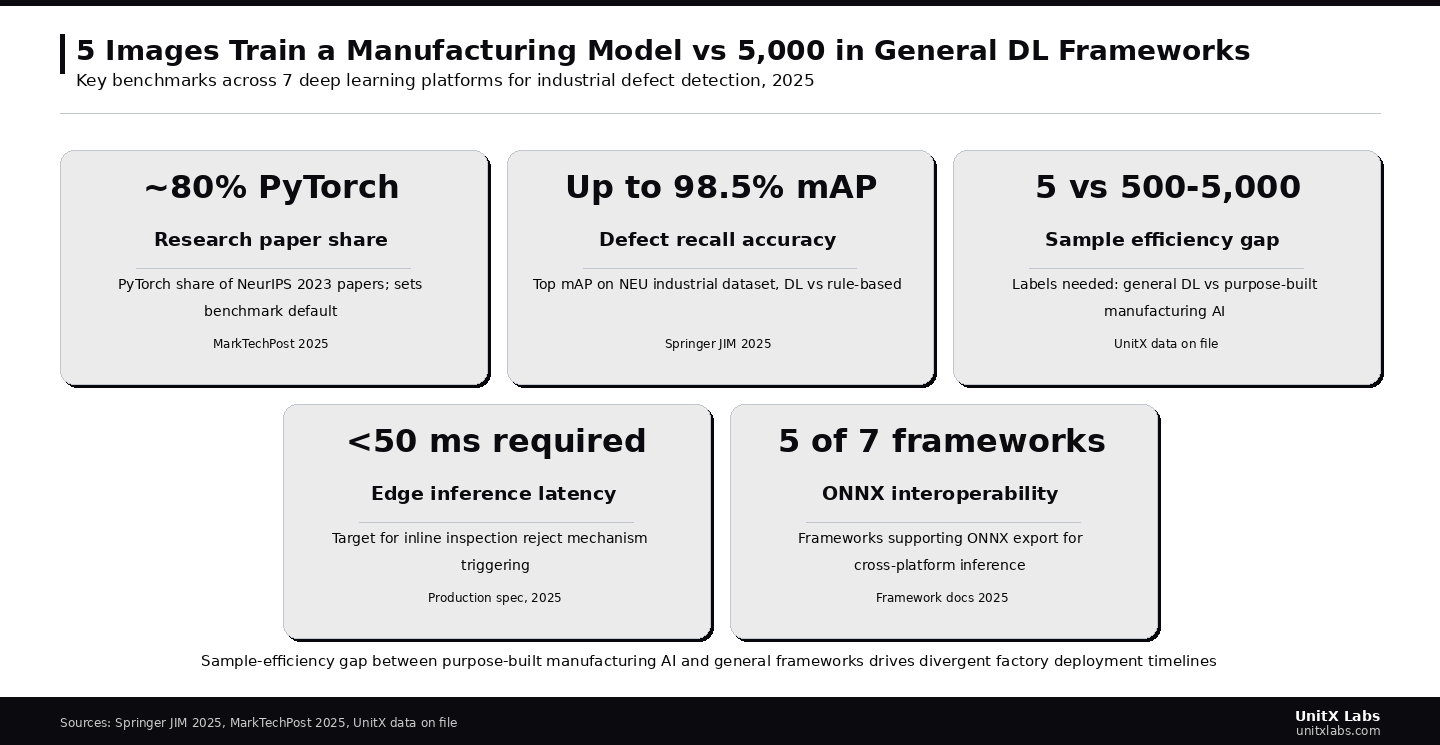 5 Images Train a Manufacturing Model vs 5,000 in General DL Frameworks
Key benchmarks across 7 deep learning platforms for industrial defect detection, 2025

~80% PyTorch
Research paper share
PyTorch share of NeurIPS 2023 papers; sets benchmark default
MarkTechPost 2025

Up to 98.5% mAP
Defect recall accuracy
Top mAP on NEU industrial dataset, DL vs rule-based
Springer JIM 2025

5 vs 500-5,000
Sample efficiency gap
Labels needed: general DL vs purpose-built manufacturing AI
UnitX data on file

<50 ms required
Edge inference latency
Target for inline inspection reject mechanism triggering
Production spec, 2025

5 of 7 frameworks
ONNX interoperability
Frameworks supporting ONNX export for cross-platform inference
Framework docs 2025

Sample-efficiency gap between purpose-built manufacturing AI and general frameworks drives divergent factory deployment timelines

Sources: Springer JIM 2025, MarkTechPost 2025, UnitX data on file

UnitX Labs
unitxlabs.com